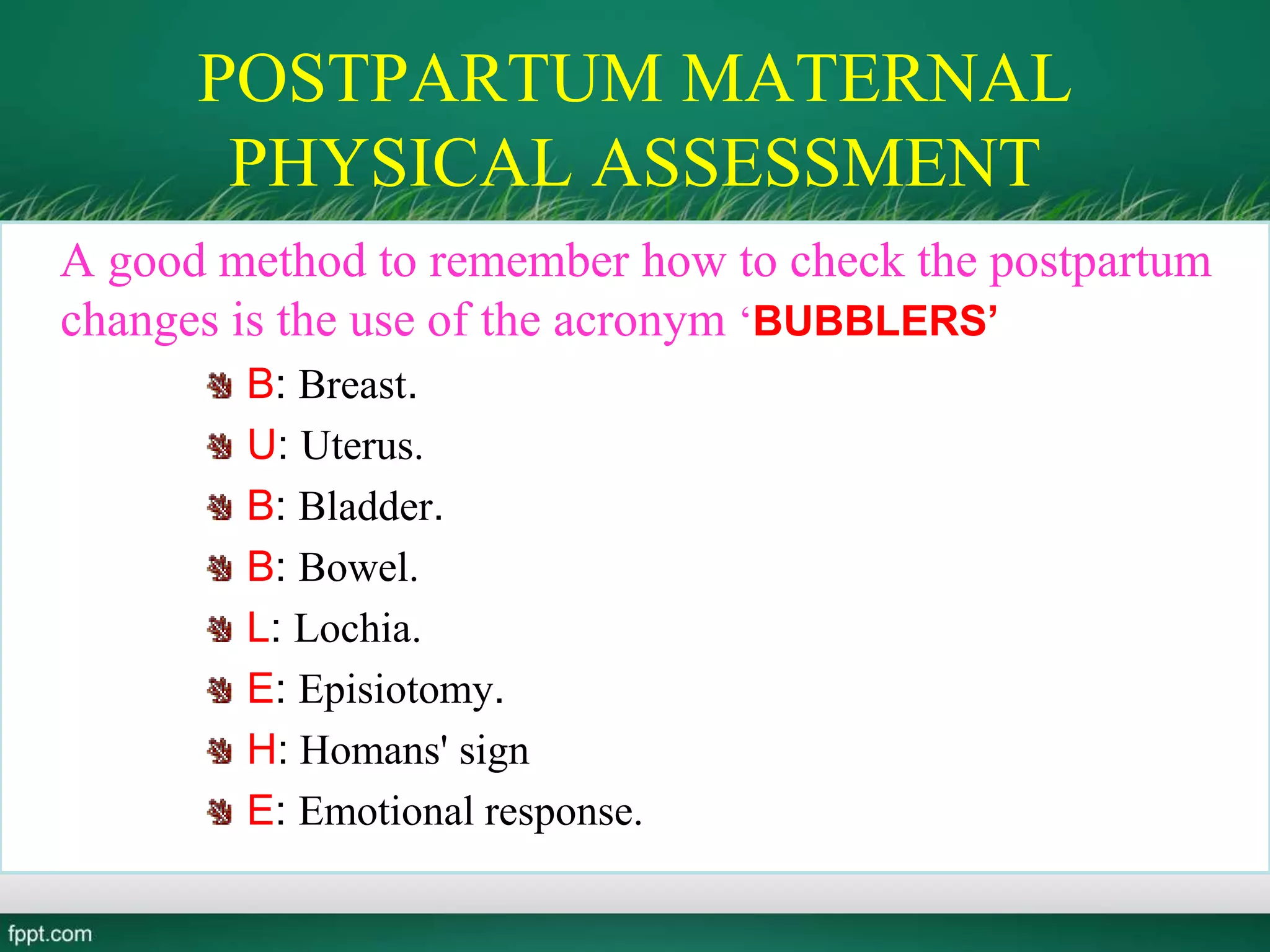 POSTPARTUM MATERNAL PHYSICAL ASSESSMENT

A good method to remember how to check the postpartum changes is the use of the acronym ‘BUBBLERS’

B: Breast.

U: Uterus.

B: Bladder.

B: Bowel.

L: Lochia.

E: Episiotomy.

H: Homans' sign

E: Emotional response.

fppt.com